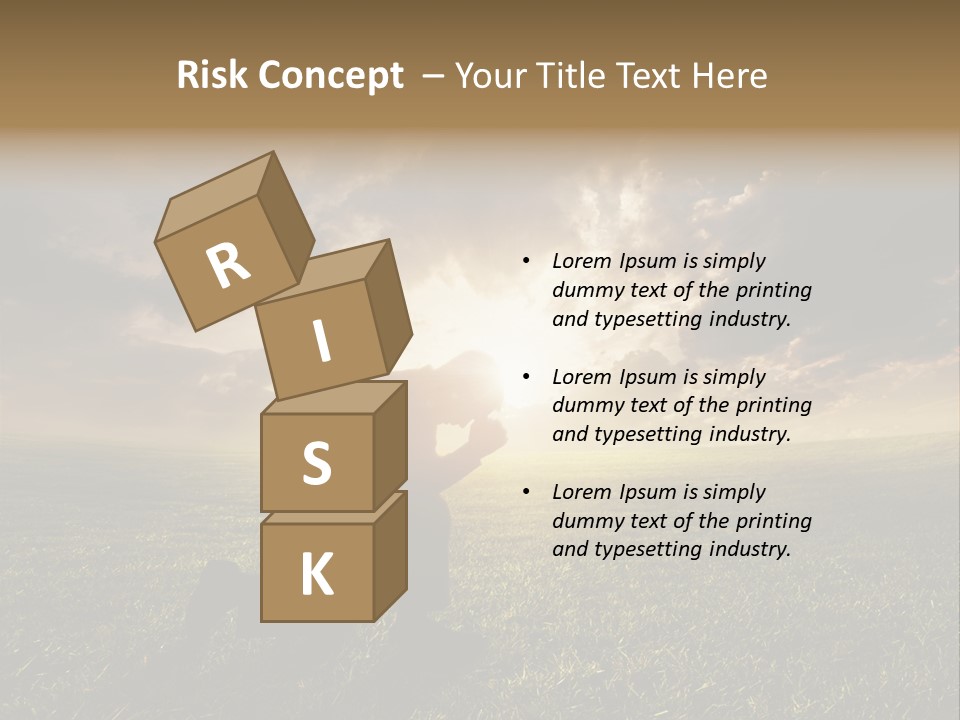 Risk Concept – Your Title Text Here

R
I
S
K

• Lorem Ipsum is simply dummy text of the printing and typesetting industry.

• Lorem Ipsum is simply dummy text of the printing and typesetting industry.

• Lorem Ipsum is simply dummy text of the printing and typesetting industry.